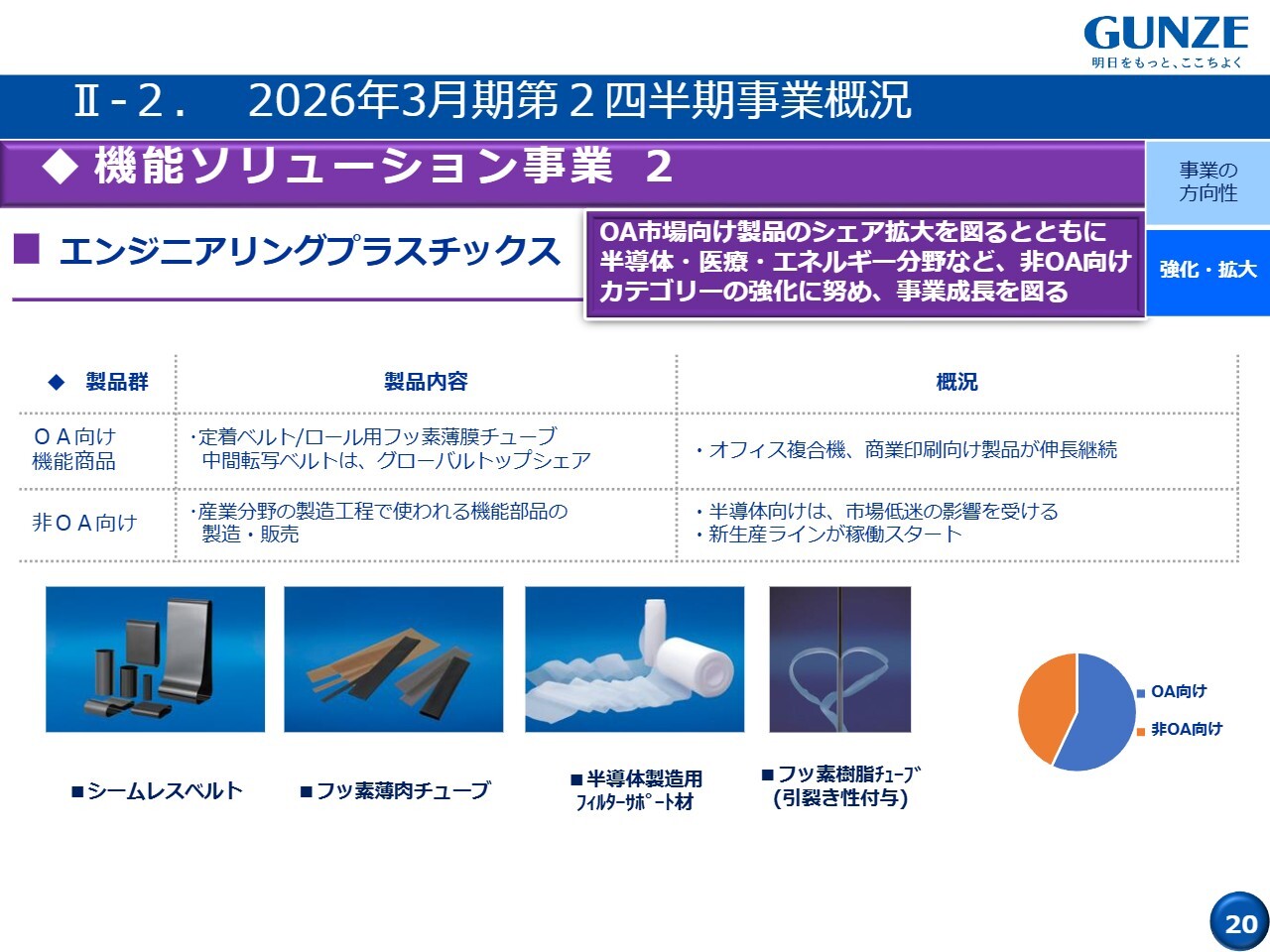 GUNZE
明日をもっと、ここちよく

Ⅱ-２.　2026年3月期第２四半期事業概況

◆ 機能ソリューション事業　2

事業の方向性

■ エンジニアリングプラスチックス

OA市場向け製品のシェア拡大を図るとともに半導体・医療・エネルギー分野など、非OA向けカテゴリーの強化に努め、事業成長を図る

強化・拡大

| ◆　製品群 | 製品内容 | 概況 |
|---|---|---|
| ＯＡ向け機能商品 | ・定着ベルト/ロール用フッ素薄膜チューブ 中間転写ベルトは、グローバルトップシェア | ・オフィス複合機、商業印刷向け製品が伸長継続 |
| 非ＯＡ向け | ・産業分野の製造工程で使われる機能部品の製造・販売 | ・半導体向けは、市場低迷の影響を受ける ・新生産ラインが稼働スタート |

■シームレスベルト

■フッ素薄肉チューブ

■半導体製造用 ﾌｨﾙﾀｰｻﾎﾟｰﾄ材

■フッ素樹脂ﾁｭｰﾌﾞ (引裂き性付与)

■ OA向け
■ 非OA向け

20